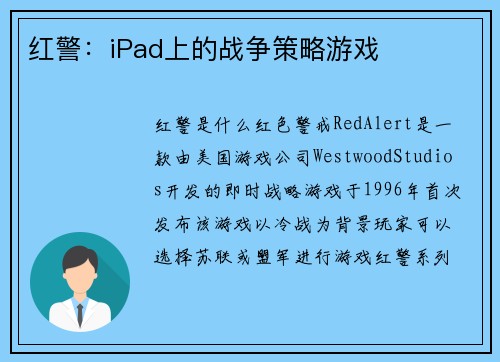 红警：iPad上的战争策略游戏

红警是什么红色警戒RedAlert是一款由美国游戏公司WestwoodStudios开发的即时战略游戏于1996年首次发布该游戏以冷战为背景玩家可以选择苏联或盟军进行游戏红警系列